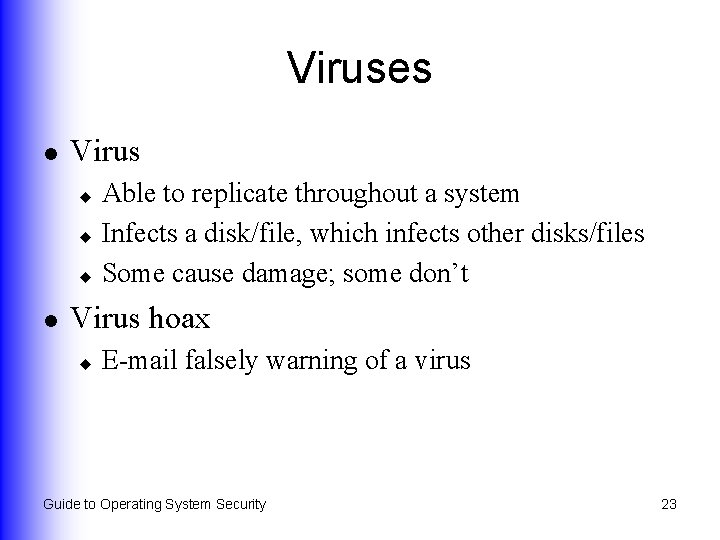 Viruses

- Virus
  - Able to replicate throughout a system
  - Infects a disk/file, which infects other disks/files
  - Some cause damage; some don't
- Virus hoax
  - E-mail falsely warning of a virus

Guide to Operating System Security

23